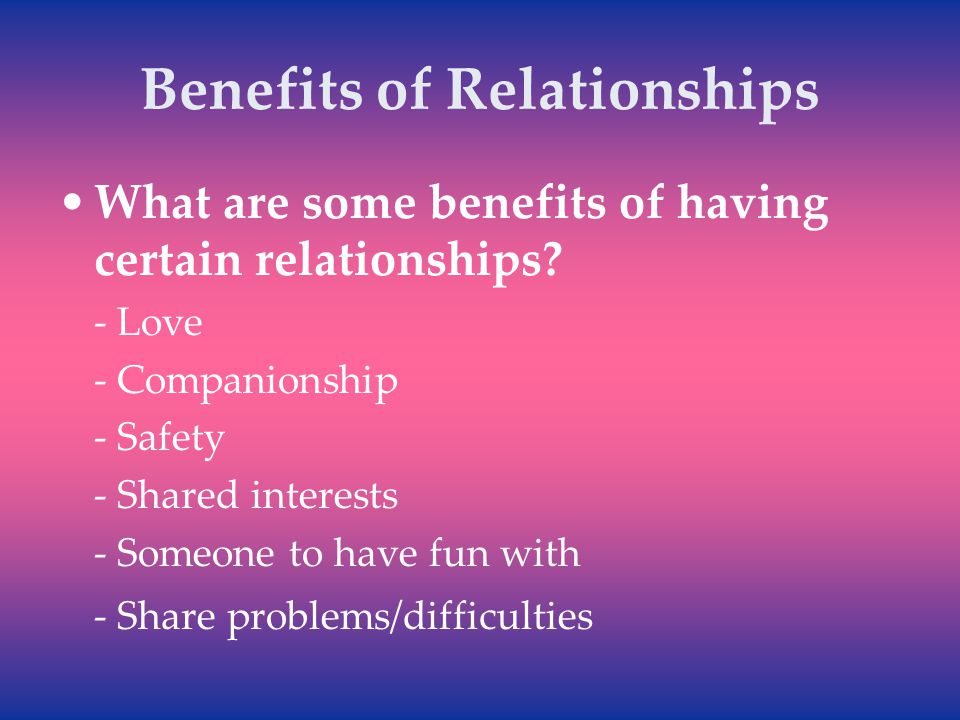 Benefits of Relationships

• What are some benefits of having certain relationships?

- Love
- Companionship
- Safety
- Shared interests
- Someone to have fun with
- Share problems/difficulties